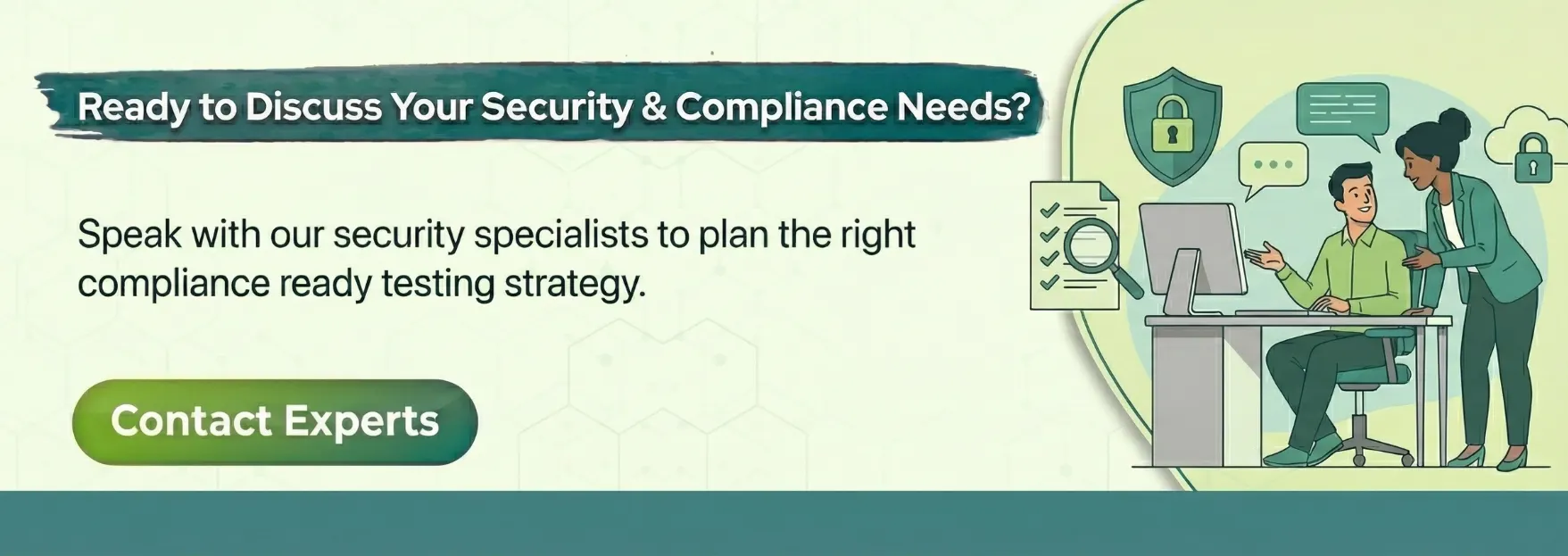 Ready to Discuss Your Security & Compliance Needs?

Speak with our security specialists to plan the right compliance ready testing strategy.

Contact Experts